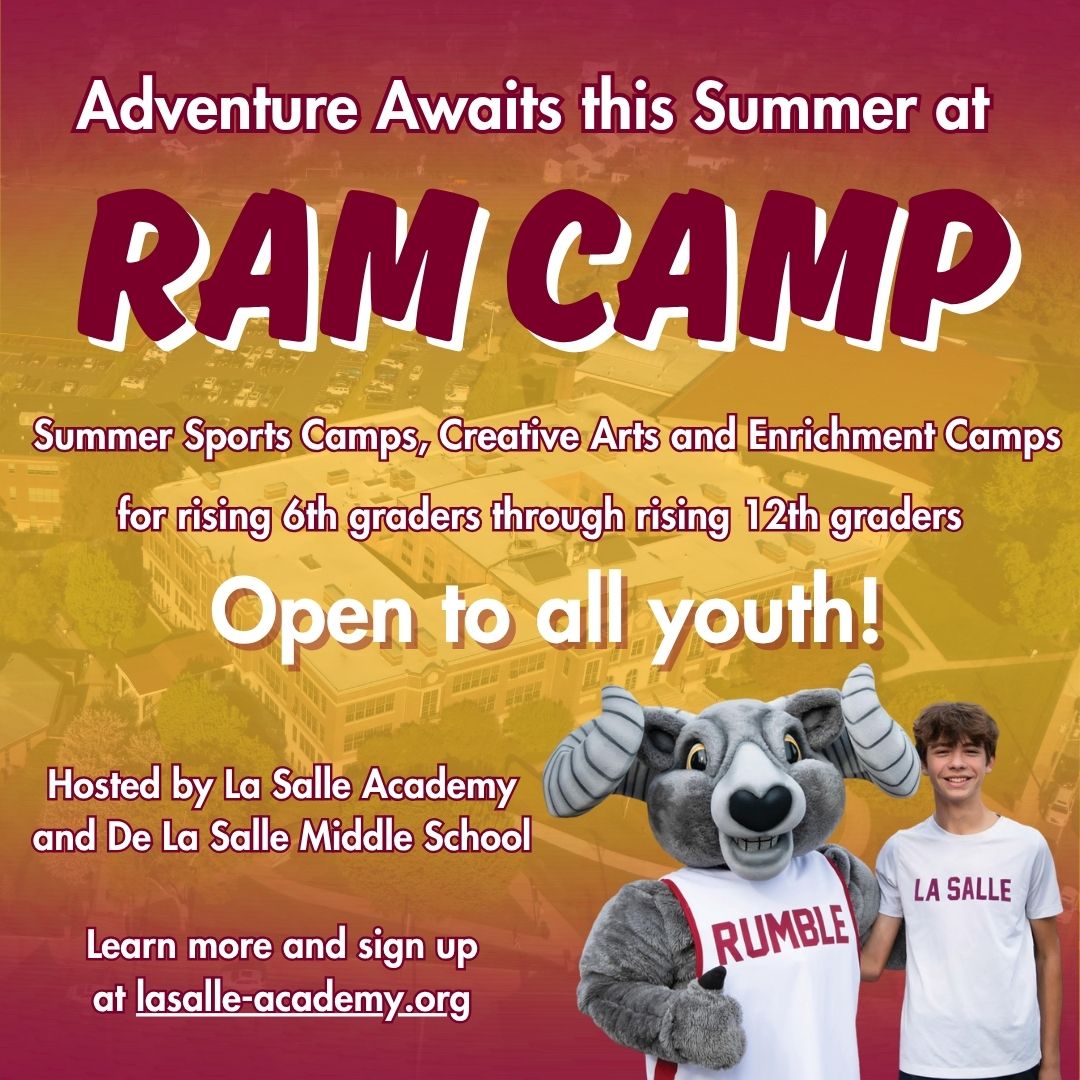 Adventure Awaits this Summer at

RAM CAMP

Summer Sports Camps, Creative Arts and Enrichment Camps

for rising 6th graders through rising 12th graders

Open to all youth!

Hosted by La Salle Academy and De La Salle Middle School

Learn more and sign up at lasalle-academy.org

RUMBLE

LA SALLE